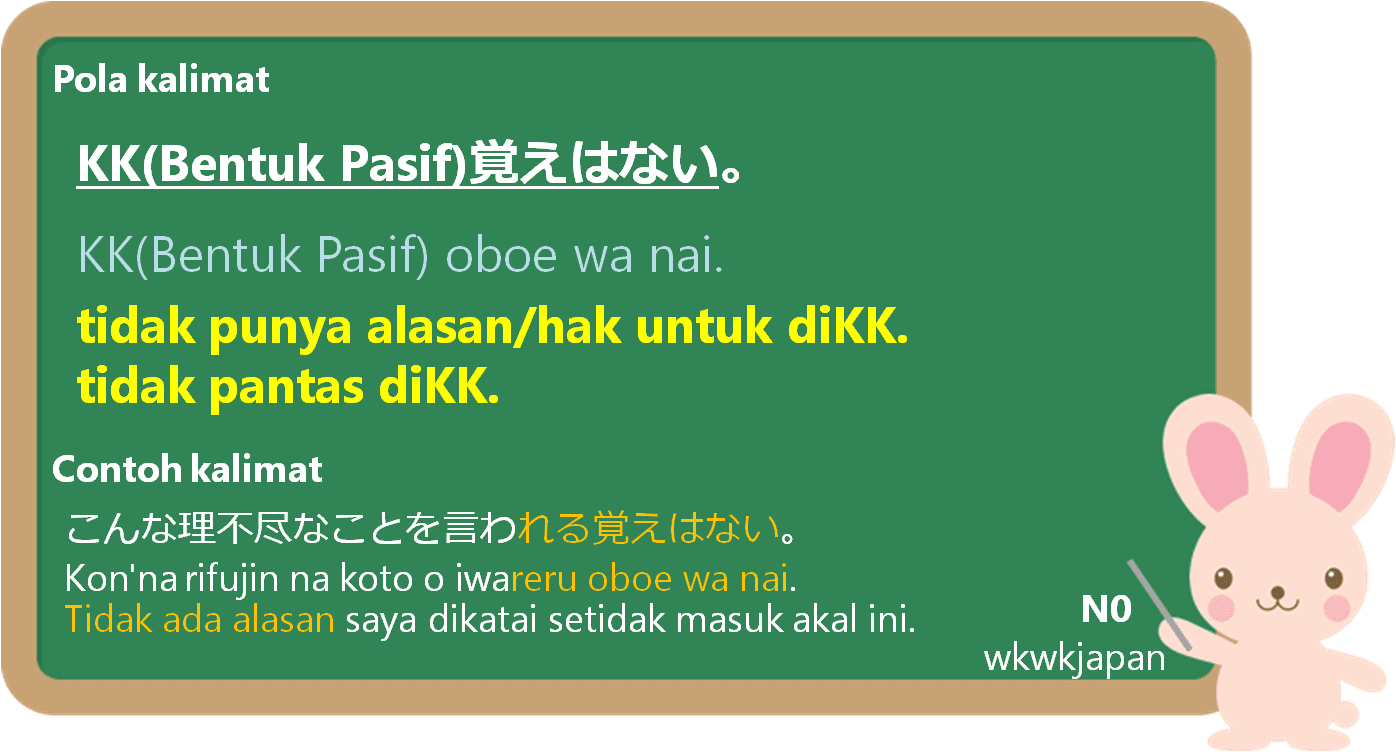 Pola kalimat

KK(Bentuk Pasif)覚えはない。

KK(Bentuk Pasif) oboe wa nai.

tidak punya alasan/hak untuk diKK.
tidak pantas diKK.

Contoh kalimat

こんな理不尽なことを言われる覚えはない。
Kon'na rifujin na koto o iwareru oboe wa nai.
Tidak ada alasan saya dikatai setidak masuk akal ini.

N0
wkwkjapan